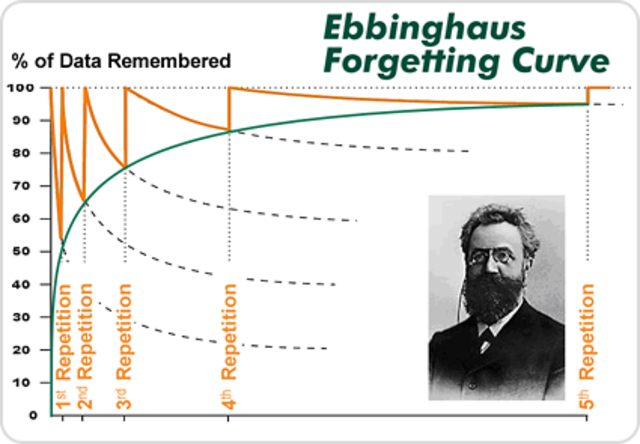 Ebbinghaus Forgetting Curve

% of Data Remembered

100
90
80
70
60
50
40
30
20
10
0

1st Repetition
2nd Repetition
3rd Repetition
4th Repetition
5th Repetition